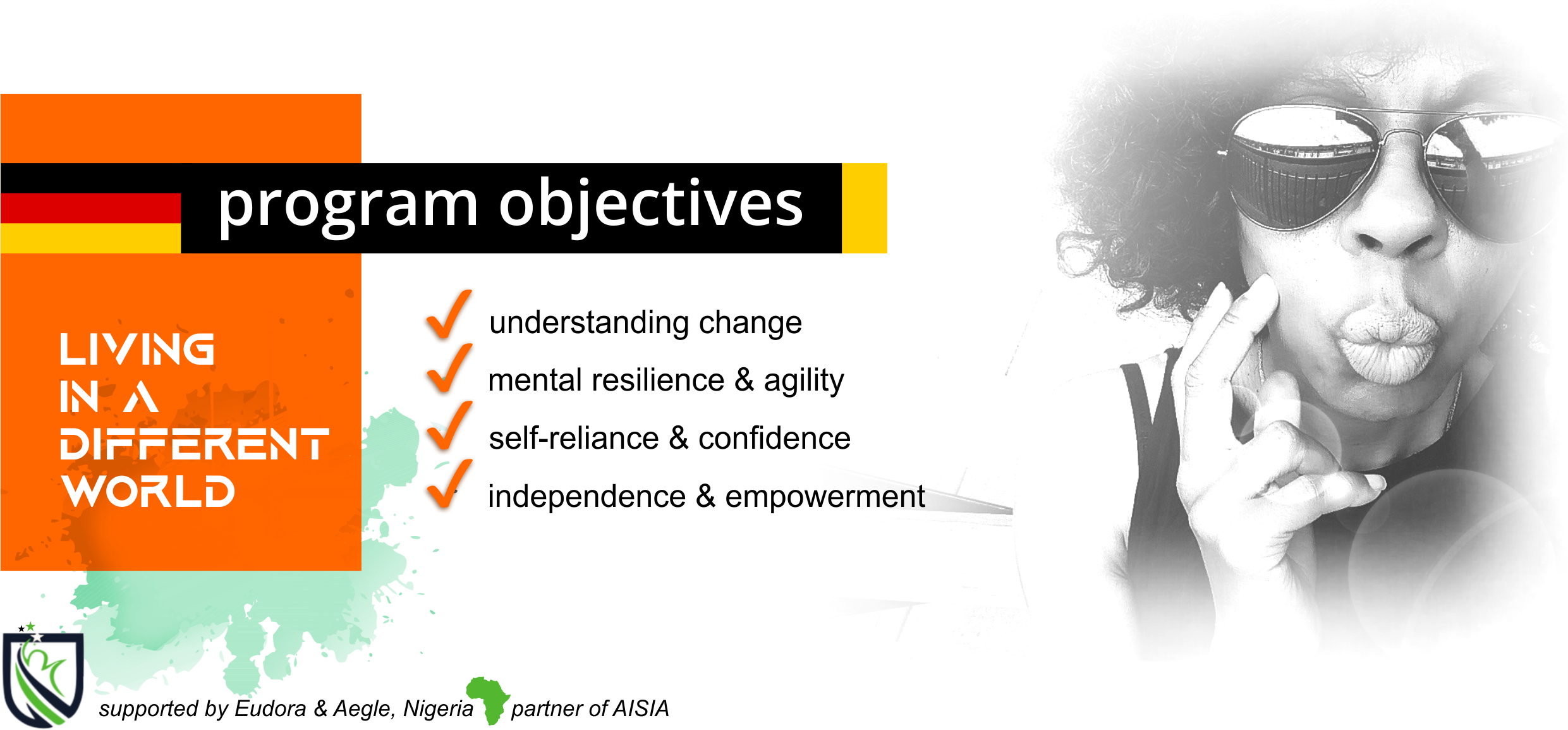 program objectives

LIVING IN A DIFFERENT WORLD

understanding change

mental resilience & agility

self-reliance & confidence

independence & empowerment

supported by Eudora & Aegle, Nigeria partner of AISIA